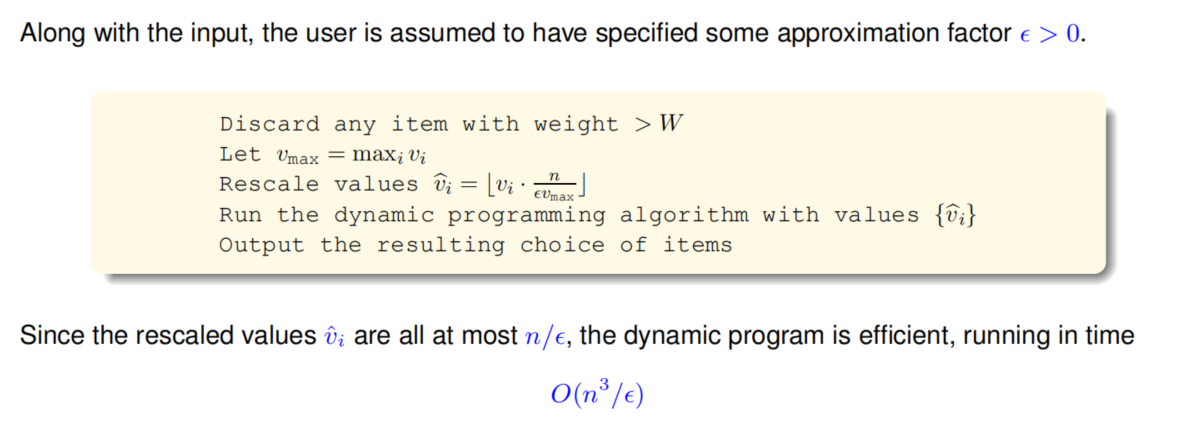 Along with the input, the user is assumed to have specified some approximation factor $\epsilon > 0$.

Discard any item with weight $> W$
Let $v_{\max} = \max_i v_i$
Rescale values $\widehat{v}_i = \lfloor v_i \cdot \frac{n}{\epsilon v_{\max}} \rfloor$
Run the dynamic programming algorithm with values $\{\widehat{v}_i\}$
Output the resulting choice of items

Since the rescaled values $\hat{v}_i$ are all at most $n/\epsilon$, the dynamic program is efficient, running in time

$O(n^3/\epsilon)$